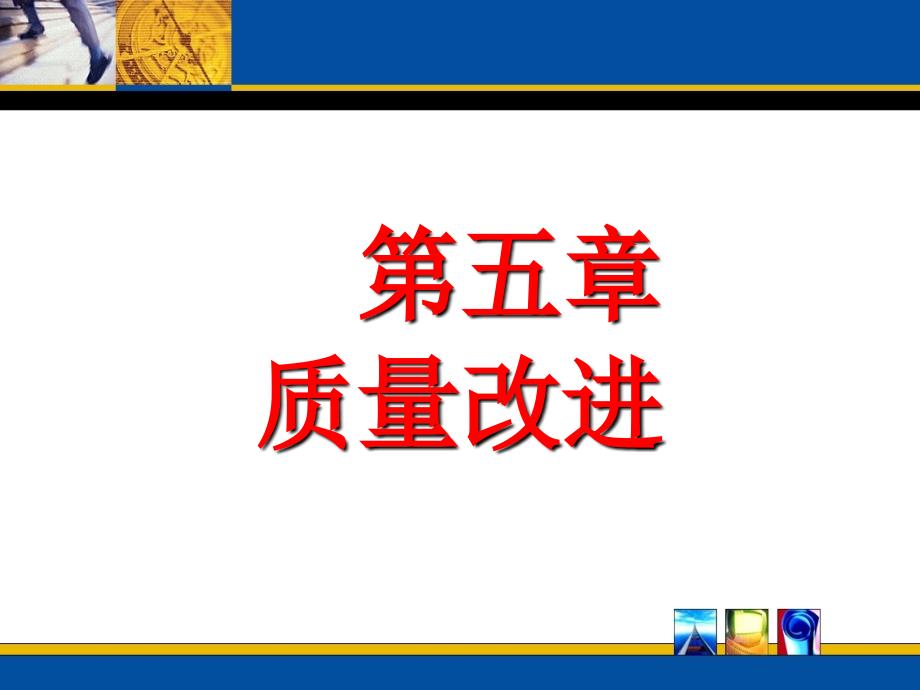 第五章
质量改进